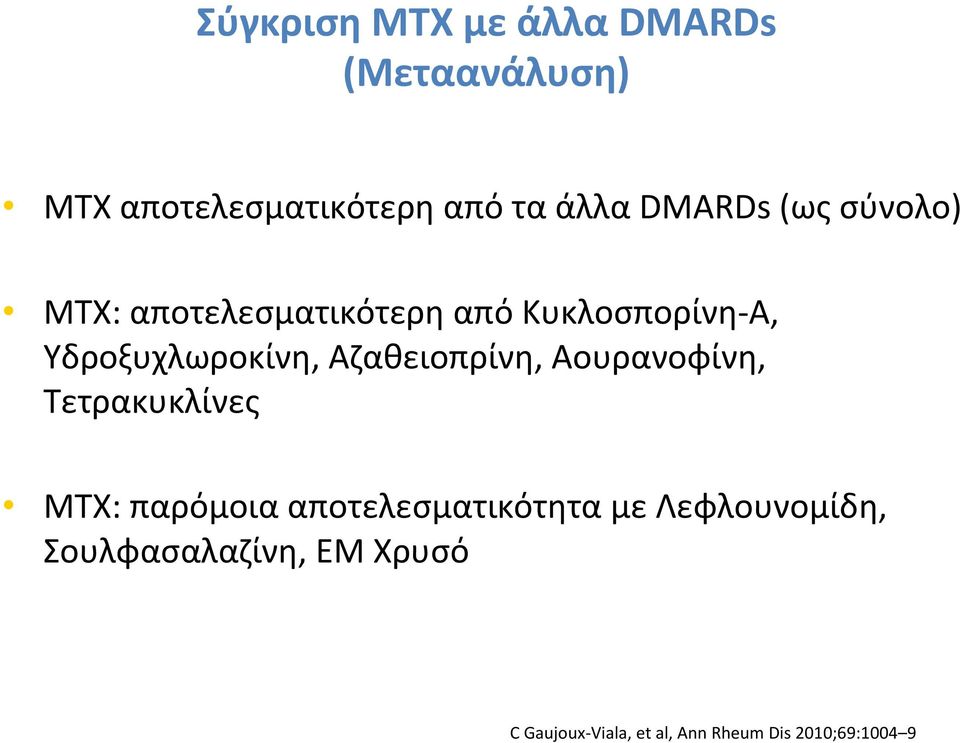 Σύγκριση MTX με άλλα DMARDs (Μεταανάλυση)

• MTX αποτελεσματικότερη από τα άλλα DMARDs (ως σύνολο)

• MTX: αποτελεσματικότερη από Κυκλοσπορίνη-Α, Υδροξυχλωροκίνη, Αζαθειοπρίνη, Αουρανοφίνη, Τετρακυκλίνες

• MTX: παρόμοια αποτελεσματικότητα με Λεφλουνομίδη, Σουλφασαλαζίνη, ΕΜ Χρυσό

C Gaujoux-Viala, et al, Ann Rheum Dis 2010;69:1004–9